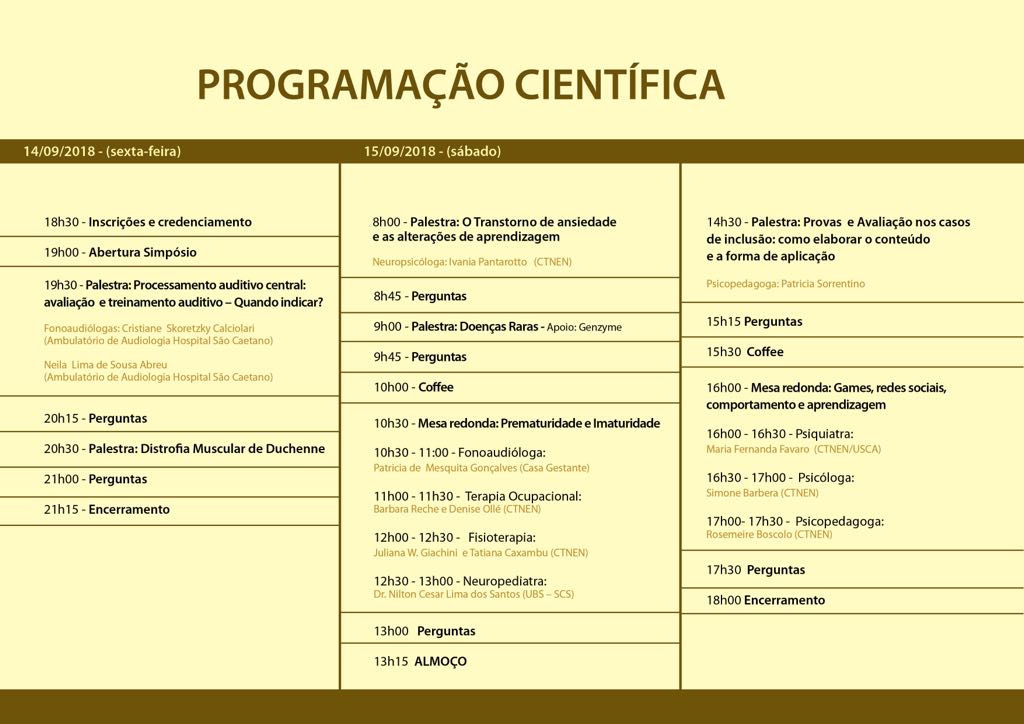 PROGRAMAÇÃO CIENTÍFICA

14/09/2018 - (sexta-feira)

18h30 - Inscrições e credenciamento

19h00 - Abertura Simpósio

19h30 - Palestra: Processamento auditivo central: avaliação e treinamento auditivo – Quando indicar?

Fonoaudiólogas: Cristiane Skoretzky Calciolari (Ambulatório de Audiologia Hospital São Caetano)

Neila Lima de Sousa Abreu (Ambulatório de Audiologia Hospital São Caetano)

20h15 - Perguntas

20h30 - Palestra: Distrofia Muscular de Duchenne

21h00 - Perguntas

21h15 - Encerramento

15/09/2018 - (sábado)

8h00 - Palestra: O Transtorno de ansiedade e as alterações de aprendizagem

Neuropsicóloga: Ivania Pantarotto (CTNEN)

8h45 - Perguntas

9h00 - Palestra: Doenças Raras - Apoio: Genzyme

9h45 - Perguntas

10h00 - Coffee

10h30 - Mesa redonda: Prematuridade e Imaturidade

10h30 - 11:00 - Fonoaudióloga:
Patricia de Mesquita Gonçalves (Casa Gestante)

11h00 - 11h30 - Terapia Ocupacional:
Barbara Reche e Denise Ollé (CTNEN)

12h00 - 12h30 - Fisioterapia:
Juliana W. Giachini e Tatiana Caxambu (CTNEN)

12h30 - 13h00 - Neuropediatra:
Dr. Nilton Cesar Lima dos Santos (UBS – SCS)

13h00 Perguntas

13h15 ALMOÇO

14h30 - Palestra: Provas e Avaliação nos casos de inclusão: como elaborar o conteúdo e a forma de aplicação

Psicopedagoga: Patricia Sorrentino

15h15 Perguntas

15h30 Coffee

16h00 - Mesa redonda: Games, redes sociais, comportamento e aprendizagem

16h00 - 16h30 - Psiquiatra:
Maria Fernanda Favaro (CTNEN/USCA)

16h30 - 17h00 - Psicóloga:
Simone Barbera (CTNEN)

17h00- 17h30 - Psicopedagoga:
Rosemeire Boscolo (CTNEN)

17h30 Perguntas

18h00 Encerramento